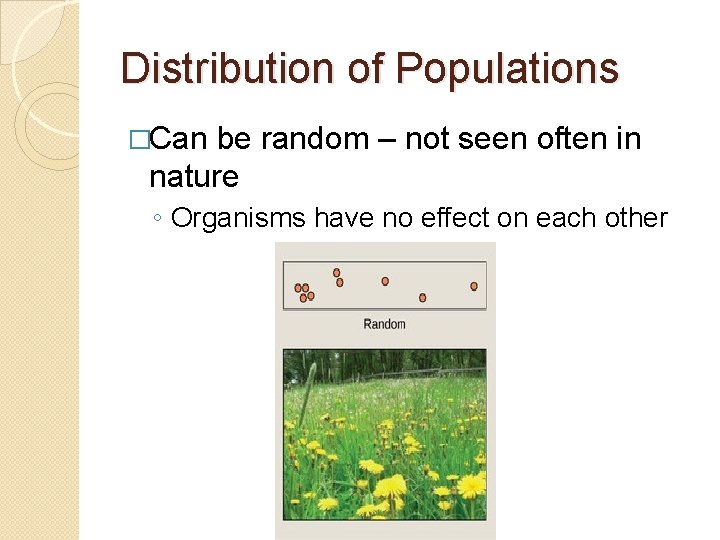 Distribution of Populations

□Can be random – not seen often in nature

◦ Organisms have no effect on each other

Random